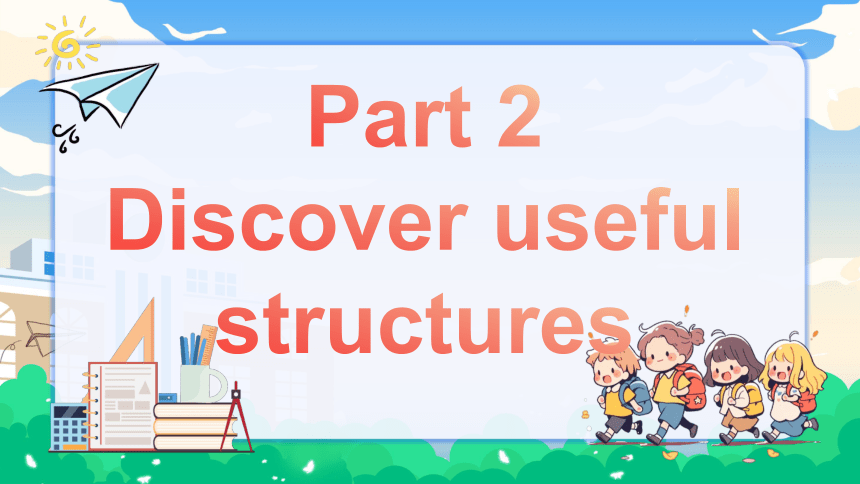 Part 2
Discover useful structures